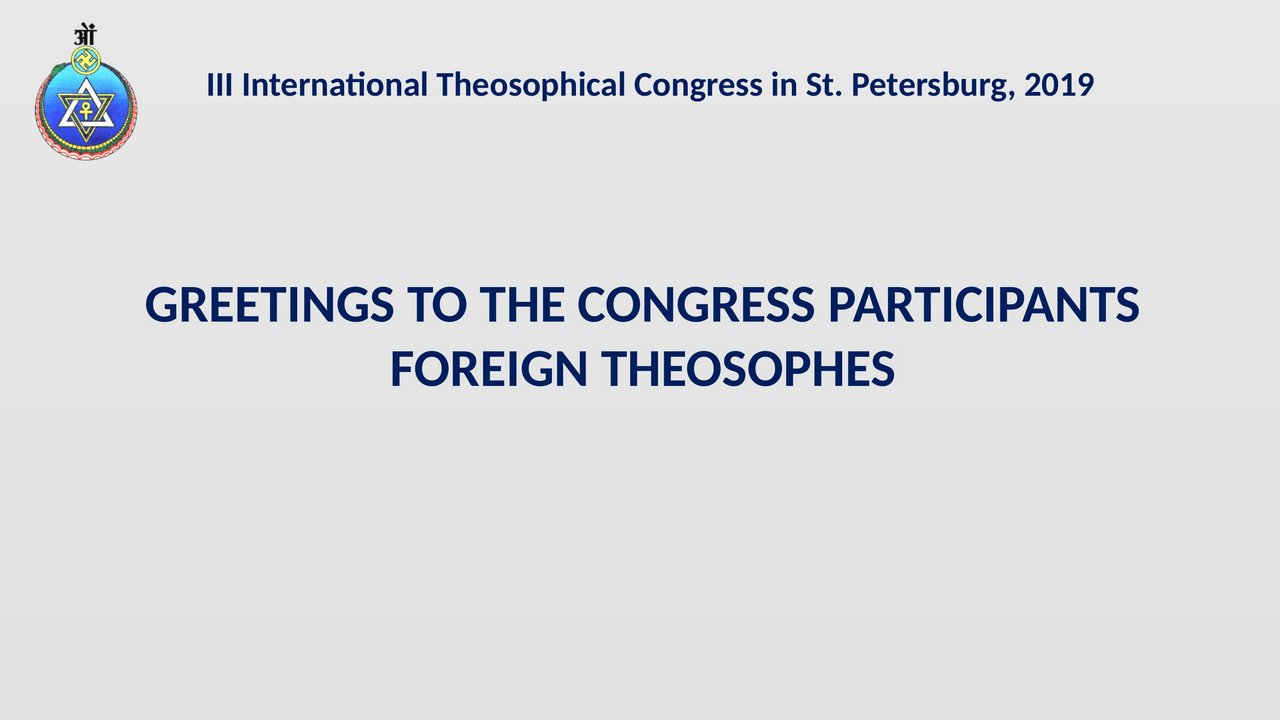 ओं

III International Theosophical Congress in St. Petersburg, 2019

GREETINGS TO THE CONGRESS PARTICIPANTS
FOREIGN THEOSOPHES